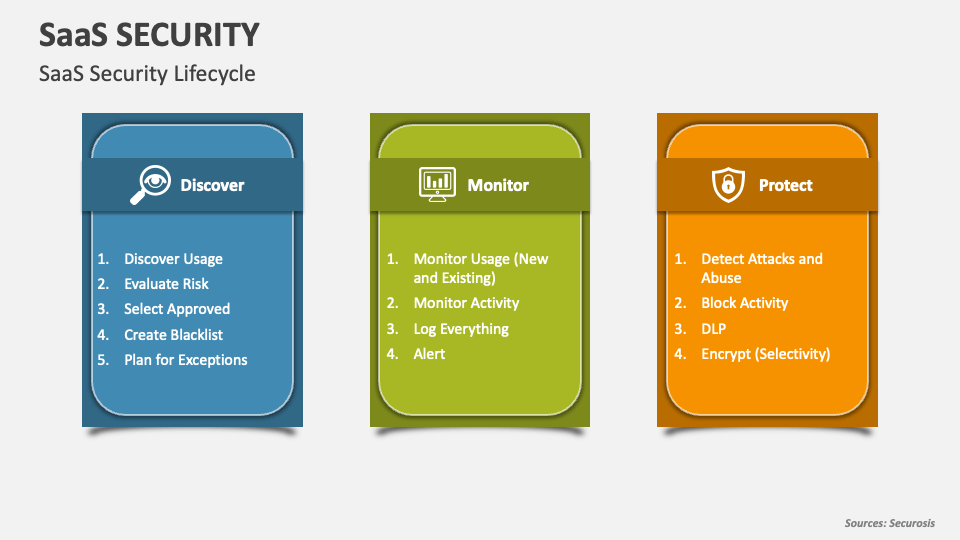 SaaS SECURITY

SaaS Security Lifecycle

Discover

1. Discover Usage
2. Evaluate Risk
3. Select Approved
4. Create Blacklist
5. Plan for Exceptions

Monitor

1. Monitor Usage (New and Existing)
2. Monitor Activity
3. Log Everything
4. Alert

Protect

1. Detect Attacks and Abuse
2. Block Activity
3. DLP
4. Encrypt (Selectivity)

Sources: Securosis